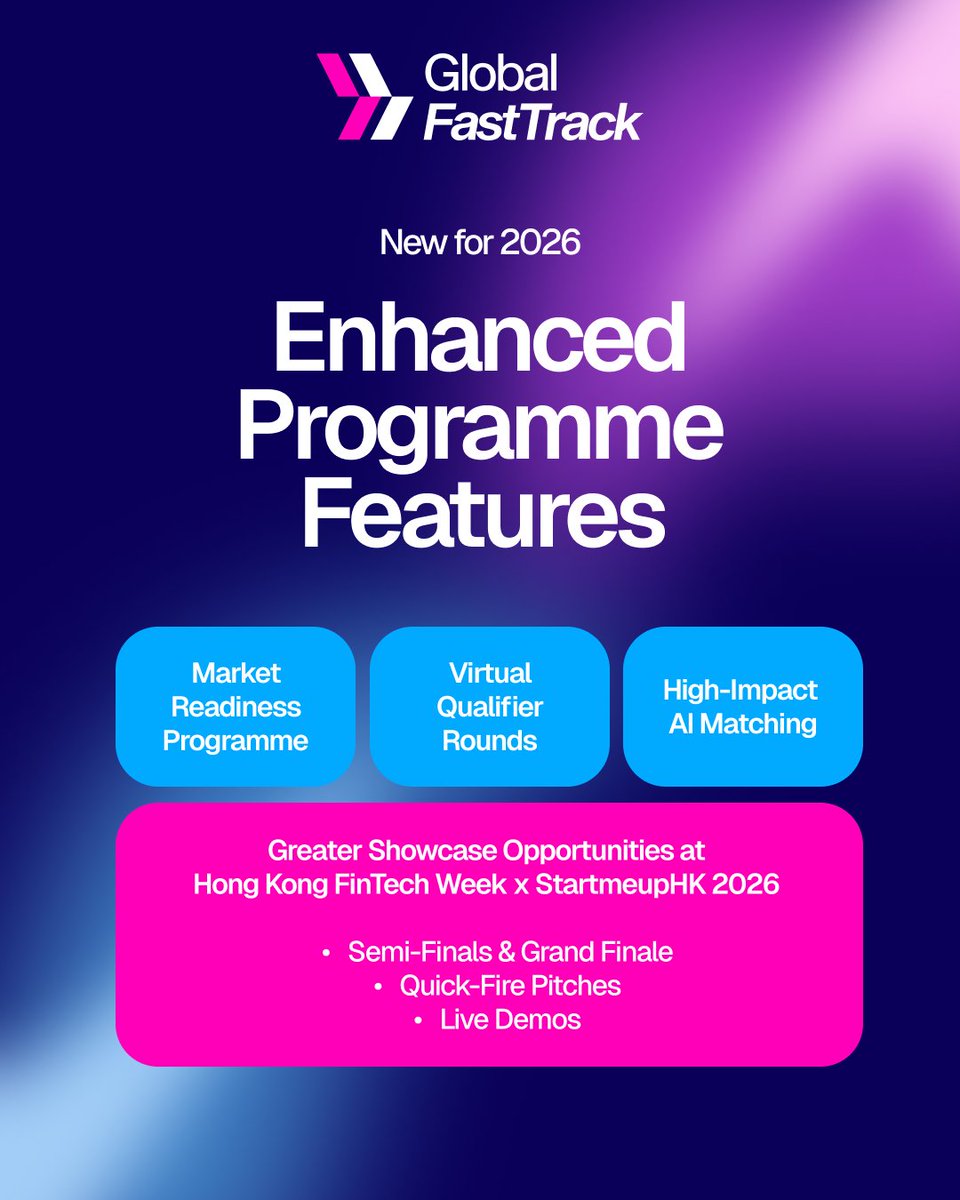 Global FastTrack

New for 2026

Enhanced Programme Features

Market Readiness Programme

Virtual Qualifier Rounds

High-Impact AI Matching

Greater Showcase Opportunities at Hong Kong FinTech Week x StartmeupHK 2026

• Semi-Finals & Grand Finale
• Quick-Fire Pitches
• Live Demos